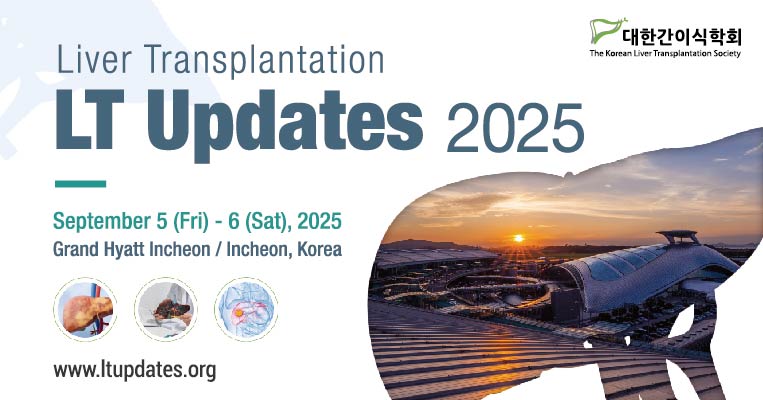 대한간이식학회
The Korean Liver Transplantation Society

Liver Transplantation
LT Updates 2025

September 5 (Fri) - 6 (Sat), 2025
Grand Hyatt Incheon / Incheon, Korea

www.ltupdates.org